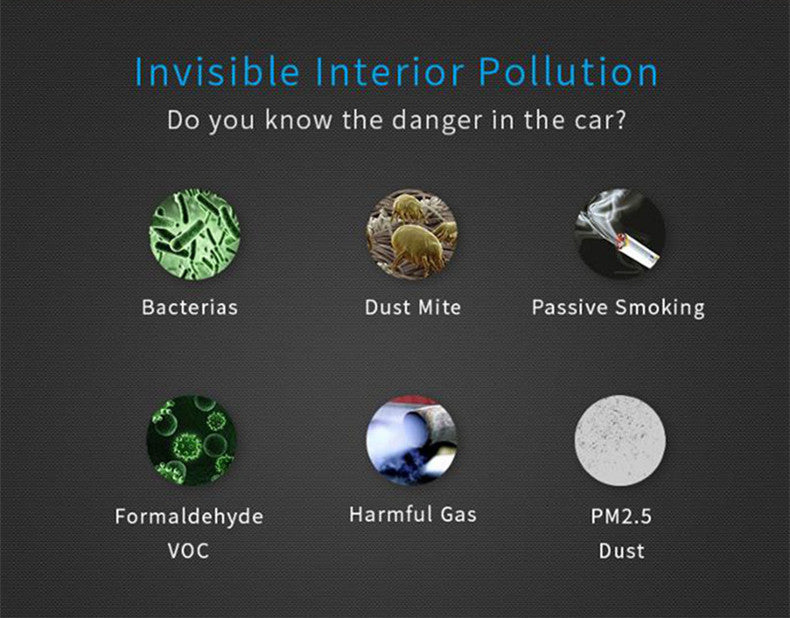 Invisible Interior Pollution

Do you know the danger in the car?

Bacterias

Dust Mite

Passive Smoking

Formaldehyde
VOC

Harmful Gas

PM2.5
Dust